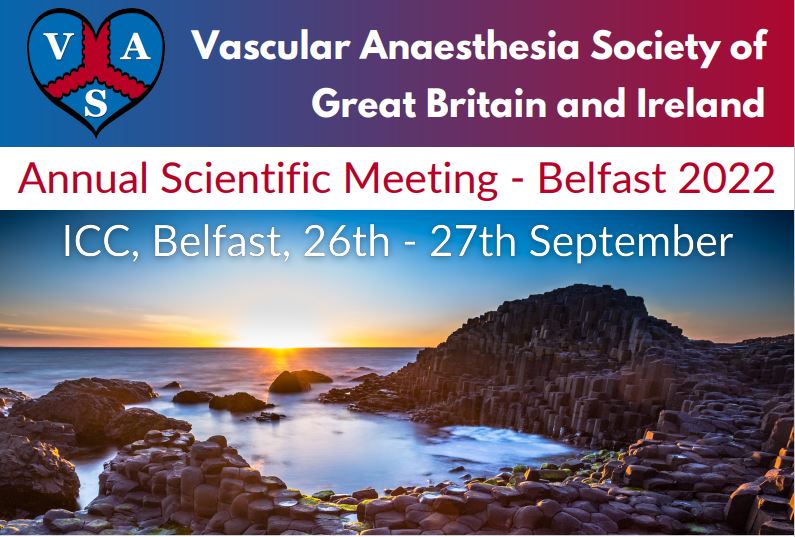 V A S

Vascular Anaesthesia Society of Great Britain and Ireland

Annual Scientific Meeting - Belfast 2022

ICC, Belfast, 26th - 27th September